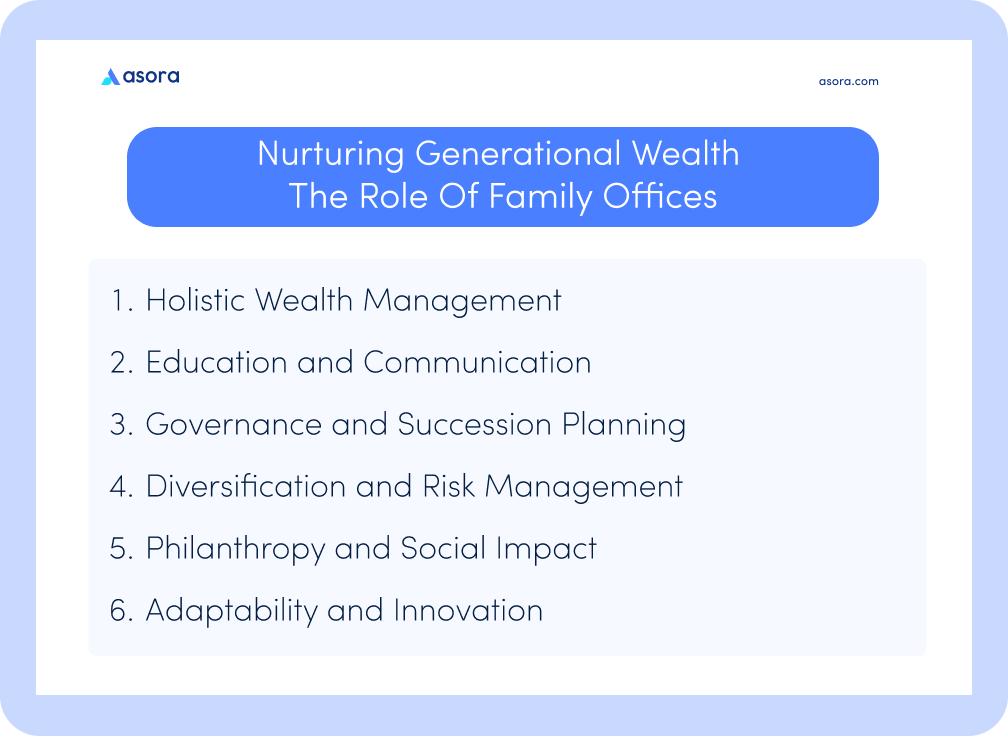 asora

asora.com

Nurturing Generational Wealth
The Role Of Family Offices

1. Holistic Wealth Management

2. Education and Communication

3. Governance and Succession Planning

4. Diversification and Risk Management

5. Philanthropy and Social Impact

6. Adaptability and Innovation